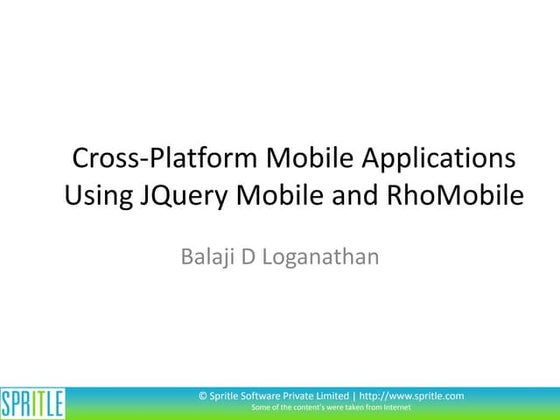 Cross-Platform Mobile Applications Using JQuery Mobile and RhoMobile

Balaji D Loganathan

SPRITLE

© Spritle Software Private Limited | http://www.spritle.com
Some of the content's were taken from Internet